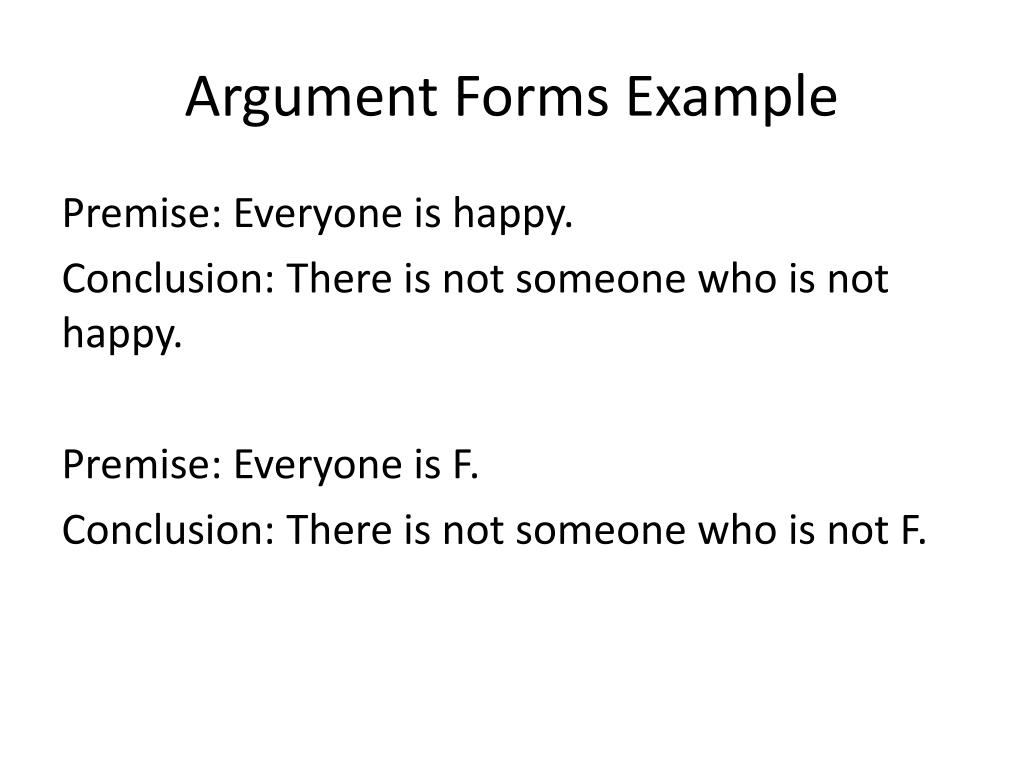 Argument Forms Example

Premise: Everyone is happy.

Conclusion: There is not someone who is not happy.

Premise: Everyone is F.

Conclusion: There is not someone who is not F.